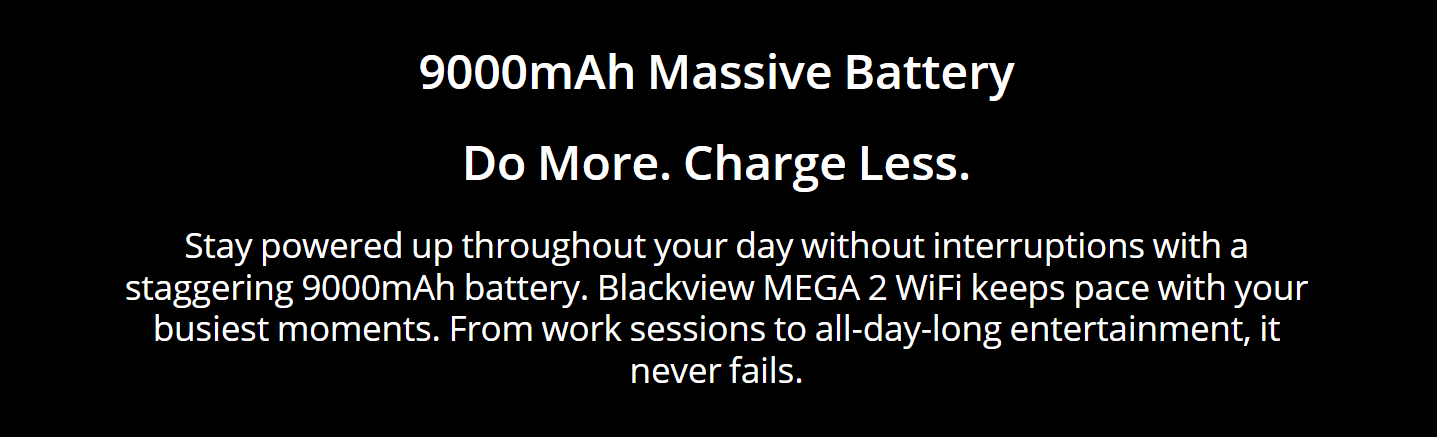 9000mAh Massive Battery

Do More. Charge Less.

Stay powered up throughout your day without interruptions with a staggering 9000mAh battery. Blackview MEGA 2 WiFi keeps pace with your busiest moments. From work sessions to all-day-long entertainment, it never fails.